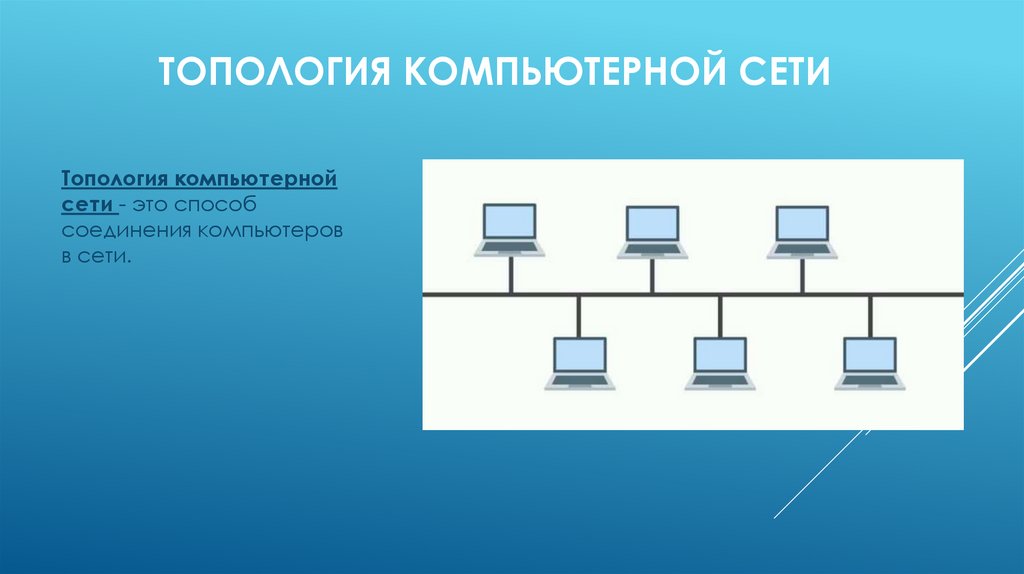 ТОПОЛОГИЯ КОМПЬЮТЕРНОЙ СЕТИ

Топология компьютерной сети - это способ соединения компьютеров в сети.